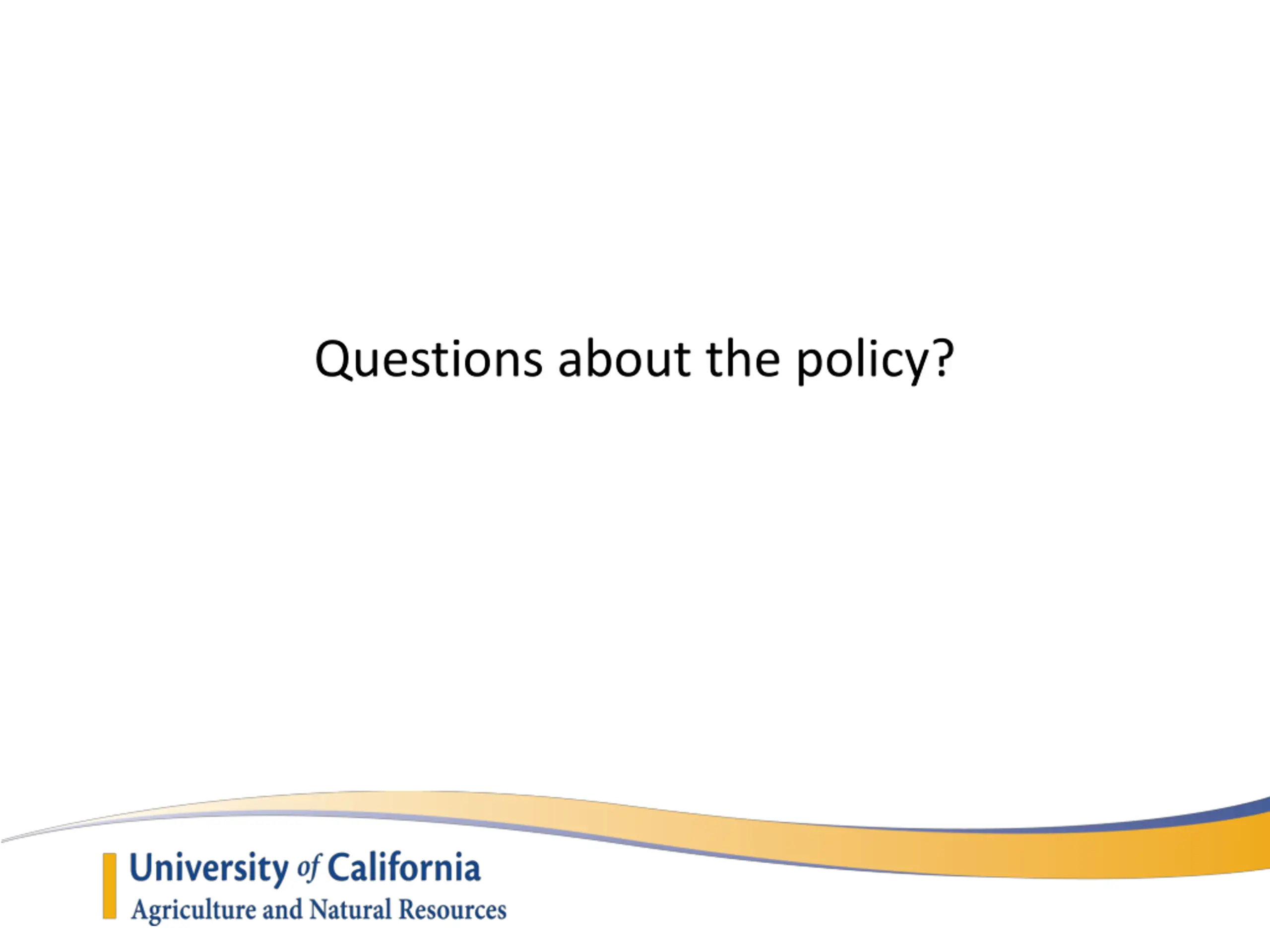 Questions about the policy?

University of California
Agriculture and Natural Resources